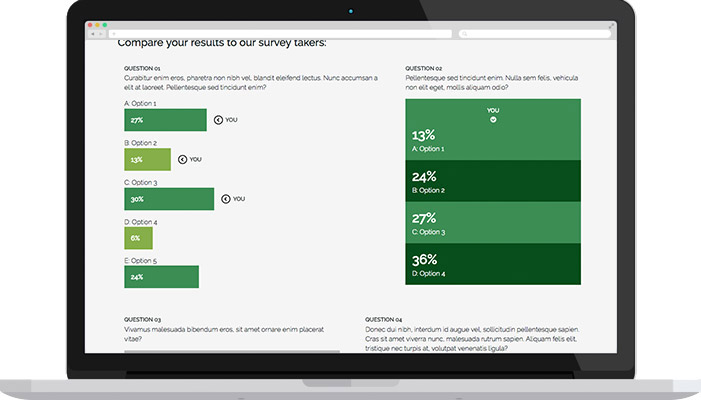 Compare your results to our survey takers:

QUESTION 01
Curabitur enim eros, pharetra non nibh vel, blandit eleifend lectus. Nunc accumsan a elit at laoreet. Pellentesque sed tincidunt enim?

A: Option 1
27%
YOU

B: Option 2
13%
YOU

C: Option 3
30%
YOU

D: Option 4
6%

E: Option 5
24%

QUESTION 02
Pellentesque sed tincidunt enim. Nulla sem felis, vehicula non elit eget, mollis aliquam odio?

YOU
13%
A: Option 1
24%
B: Option 2
27%
C: Option 3
36%
D: Option 4

QUESTION 03
Vivamus malesuada bibendum eros, sit amet ornare enim placerat vitae?

QUESTION 04
Donec dui nibh, interdum id augue vel, sollicitudin pellentesque sapien. Cras sit amet viverra nunc, malesuada rutrum sapien. Aliquam felis elit, tristique nec turpis at, volutpat venenatis ligula?